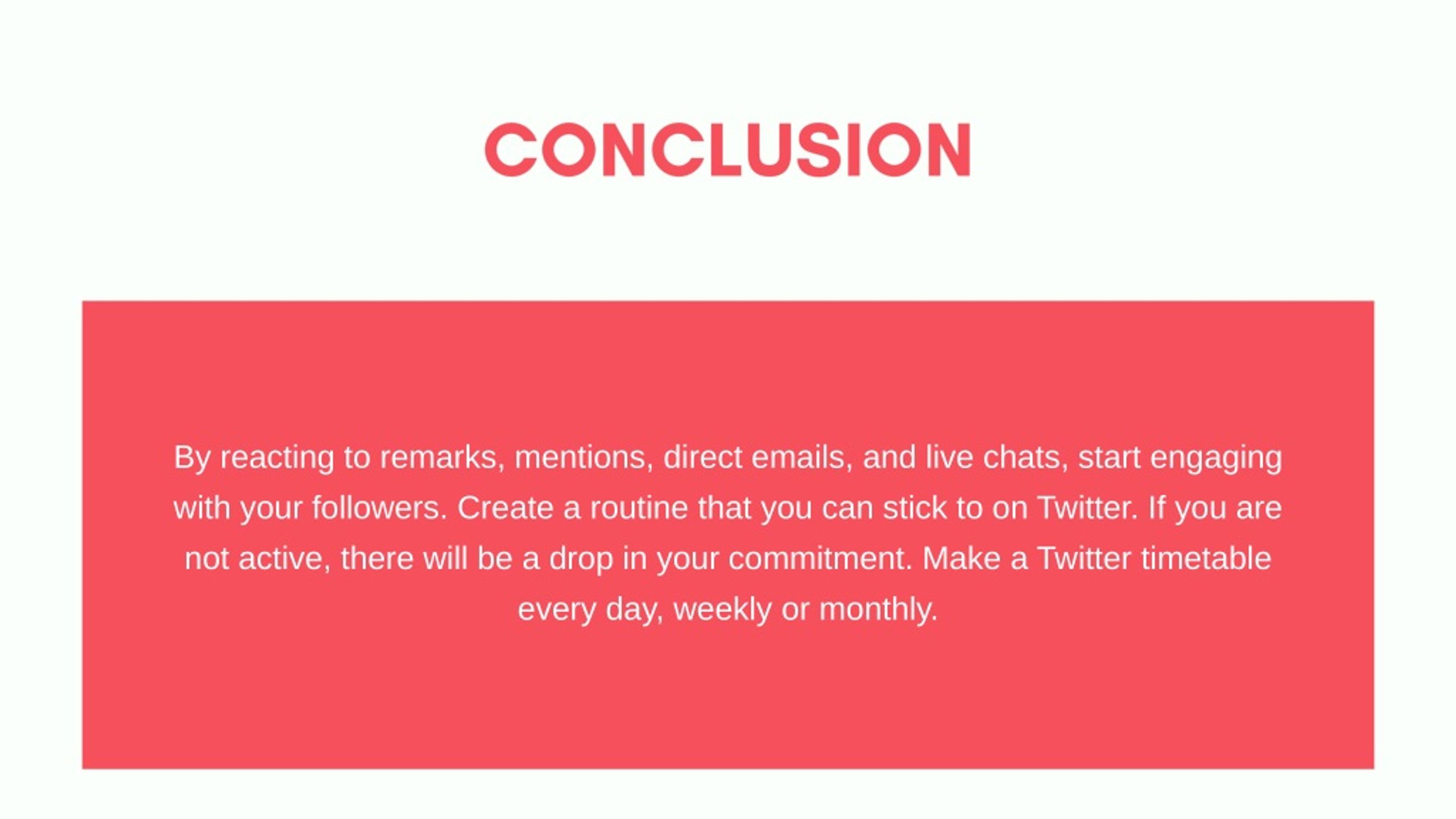 CONCLUSION

By reacting to remarks, mentions, direct emails, and live chats, start engaging with your followers. Create a routine that you can stick to on Twitter. If you are not active, there will be a drop in your commitment. Make a Twitter timetable every day, weekly or monthly.